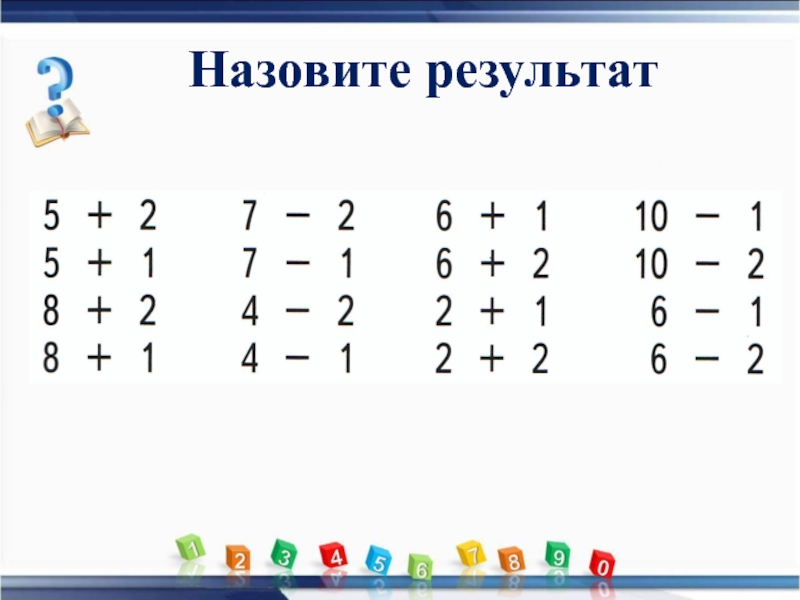 Назовите результат

$5 + 2$
$5 + 1$
$8 + 2$
$8 + 1$

$7 - 2$
$7 - 1$
$4 - 2$
$4 - 1$

$6 + 1$
$6 + 2$
$2 + 1$
$2 + 2$

$10 - 1$
$10 - 2$
$6 - 1$
$6 - 2$

1 2 3 4 5 6 7 8 9 0